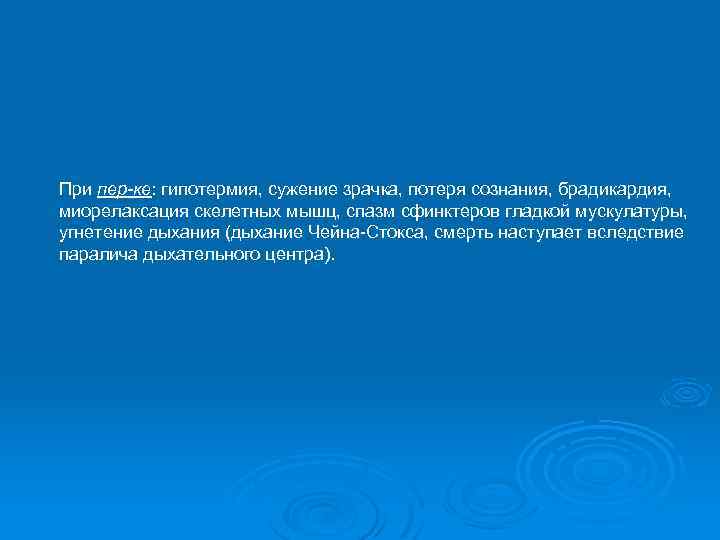 При пер-ке: гипотермия, сужение зрачка, потеря сознания, брадикардия, миорелаксация скелетных мышц, спазм сфинктеров гладкой мускулатуры, угнетение дыхания (дыхание Чейна-Стокса, смерть наступает вследствие паралича дыхательного центра).